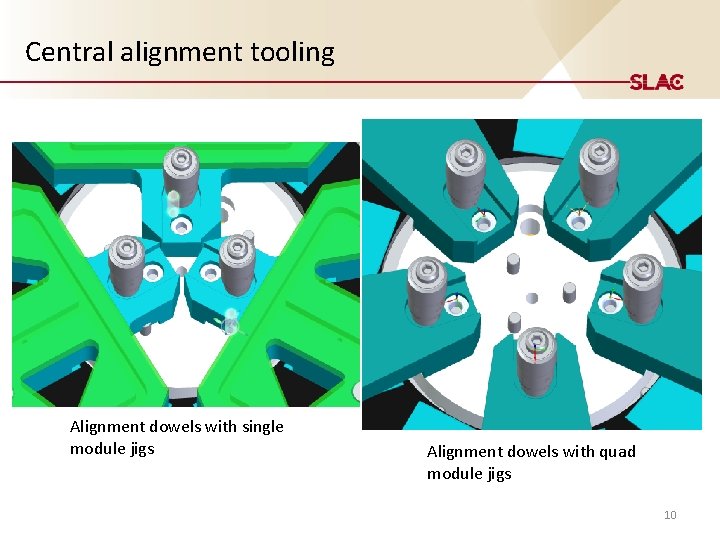 Central alignment tooling

SLAC

Alignment dowels with single module jigs

Alignment dowels with quad module jigs

10